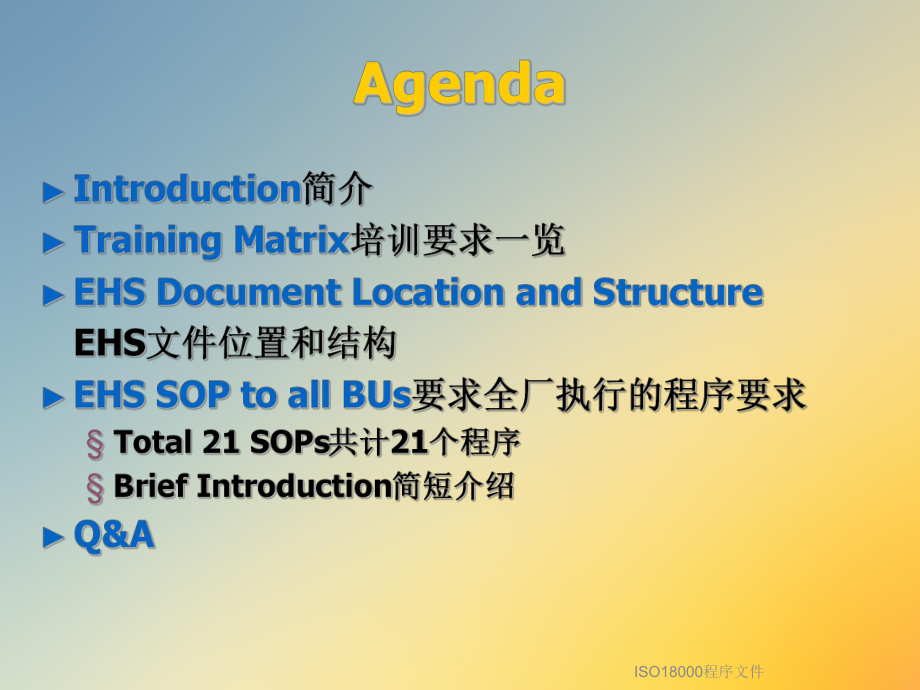 Agenda

► Introduction简介
► Training Matrix培训要求一览
► EHS Document Location and Structure EHS文件位置和结构
► EHS SOP to all BUs要求全厂执行的程序要求
§ Total 21 SOPs共计21个程序
§ Brief Introduction简短介绍
► Q&A

ISO18000程序文件